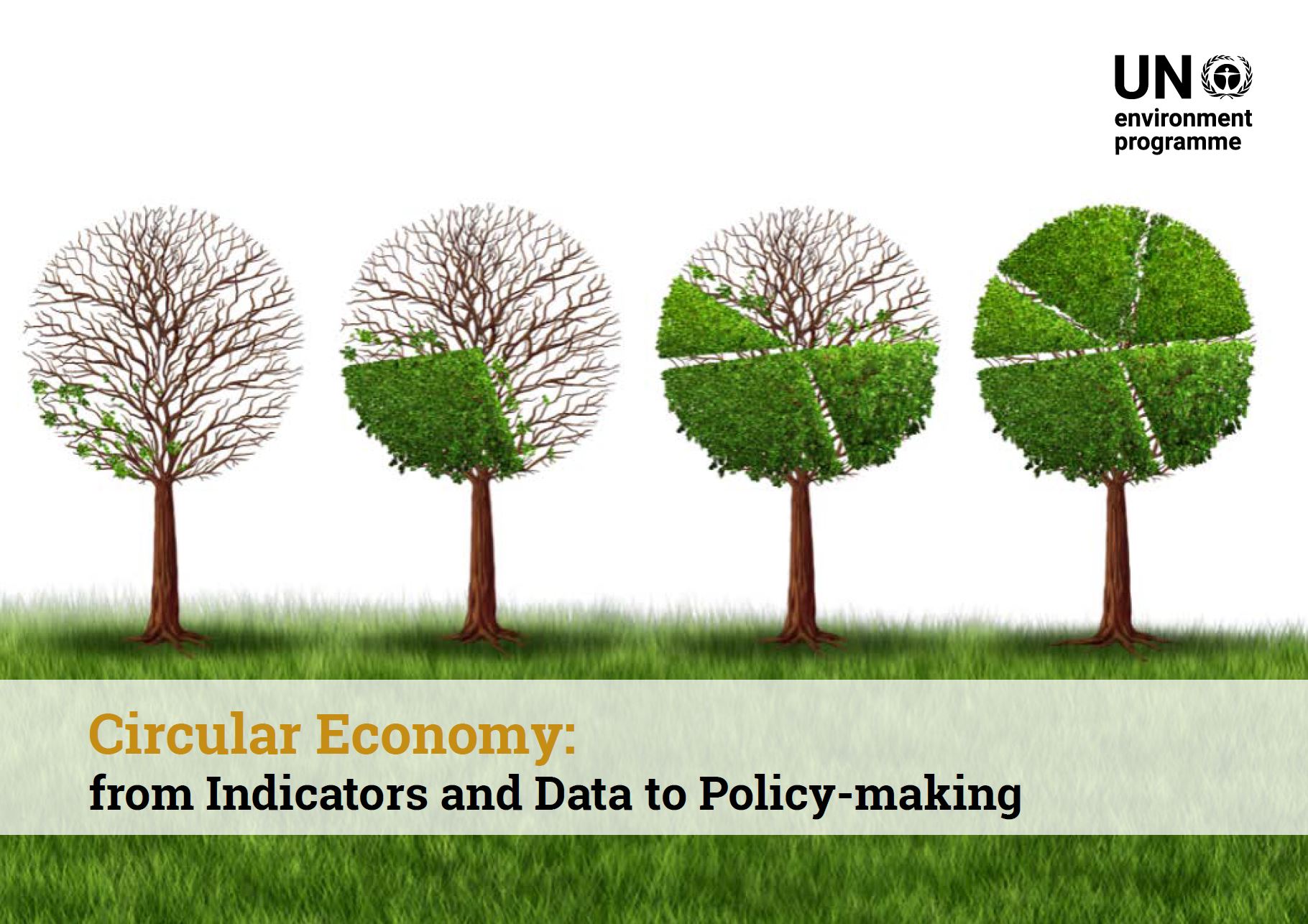 UN environment programme

Circular Economy:
from Indicators and Data to Policy-making